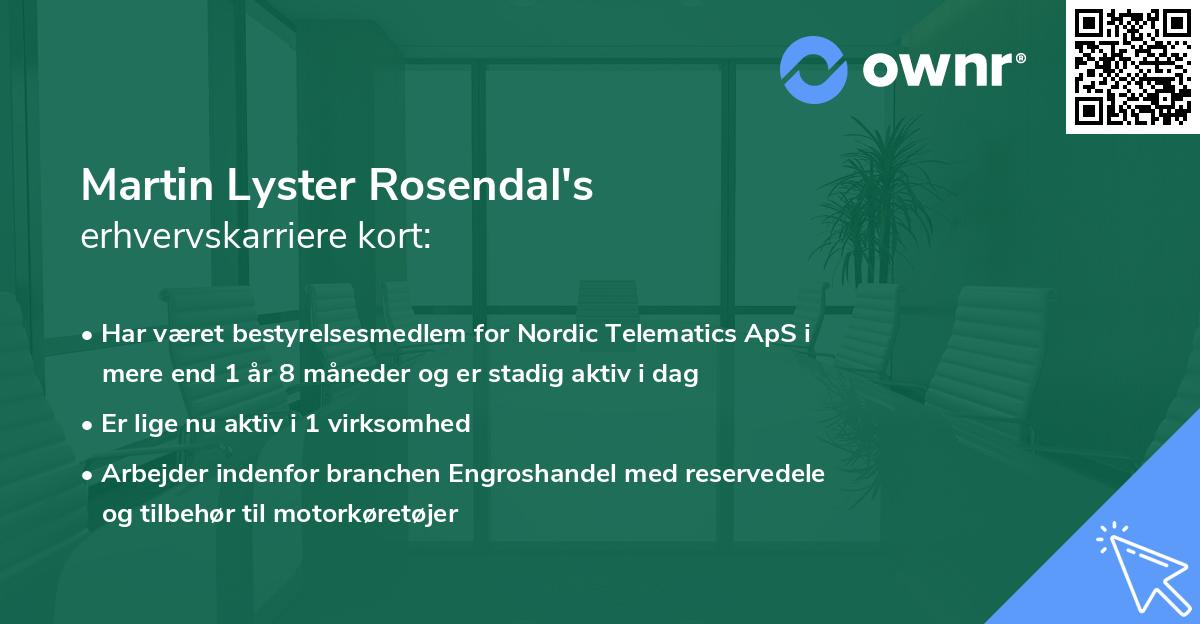 ownr®

Martin Lyster Rosendal's
erhvervskarriere kort:

• Har været bestyrelsesmedlem for Nordic Telematics ApS i mere end 1 år 8 måneder og er stadig aktiv i dag
• Er lige nu aktiv i 1 virksomhed
• Arbejder indenfor branchen Engroshandel med reservedele og tilbehør til motorkøretøjer